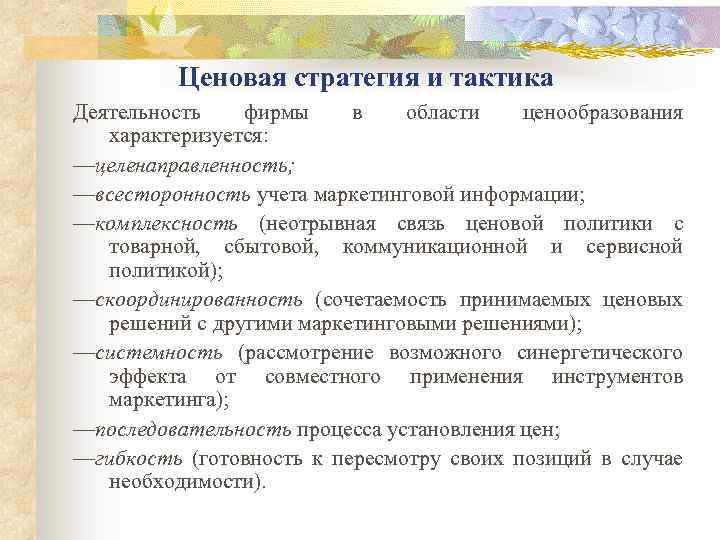 Ценовая стратегия и тактика

Деятельность фирмы в области ценообразования характеризуется:

—целенаправленность;

—всесторонность учета маркетинговой информации;

—комплексность (неотрывная связь ценовой политики с товарной, сбытовой, коммуникационной и сервисной политикой);

—скоординированность (сочетаемость принимаемых ценовых решений с другими маркетинговыми решениями);

—системность (рассмотрение возможного синергетического эффекта от совместного применения инструментов маркетинга);

—последовательность процесса установления цен;

—гибкость (готовность к пересмотру своих позиций в случае необходимости).